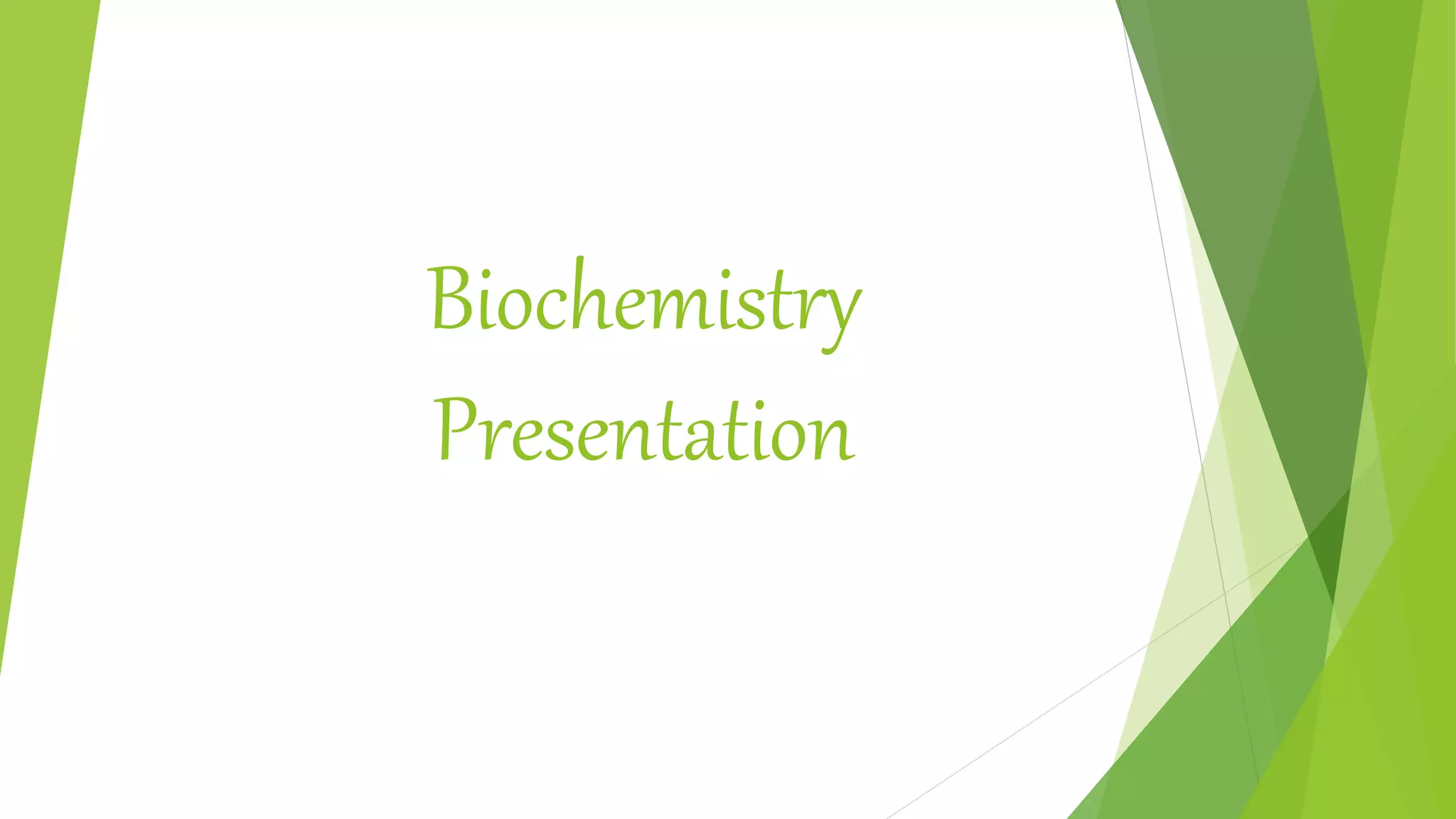 Biochemistry Presentation